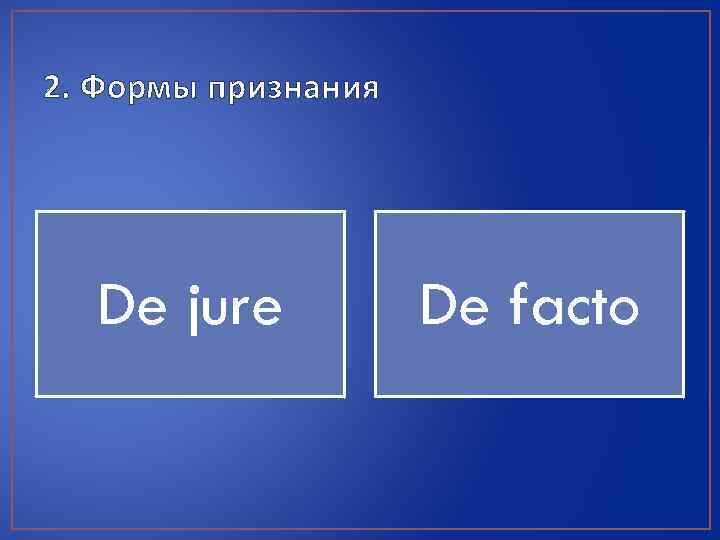 2. Формы признания

De jure

De facto